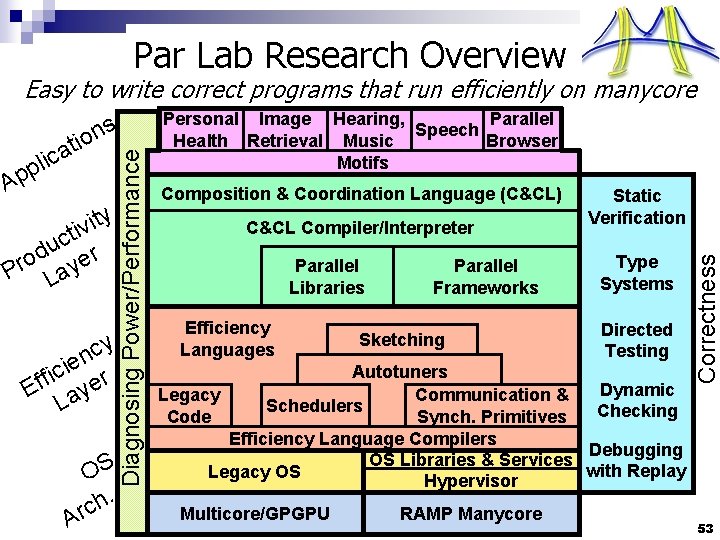 Par Lab Research Overview

Easy to write correct programs that run efficiently on manycore

Applications

Productivity Layer

Efficiency Layer

OS

Arch.

Diagnosing Power/Performance

Personal Health

Image Retrieval

Hearing, Music

Speech

Parallel Browser

Motifs

Composition & Coordination Language (C&CL)

C&CL Compiler/Interpreter

Parallel Libraries

Parallel Frameworks

Efficiency Languages

Sketching

Autotuners

Legacy Code

Schedulers

Communication & Synch. Primitives

Efficiency Language Compilers

Legacy OS

OS Libraries & Services

Hypervisor

Multicore/GPGPU

RAMP Manycore

Static Verification

Type Systems

Directed Testing

Dynamic Checking

Debugging with Replay

Correctness

53